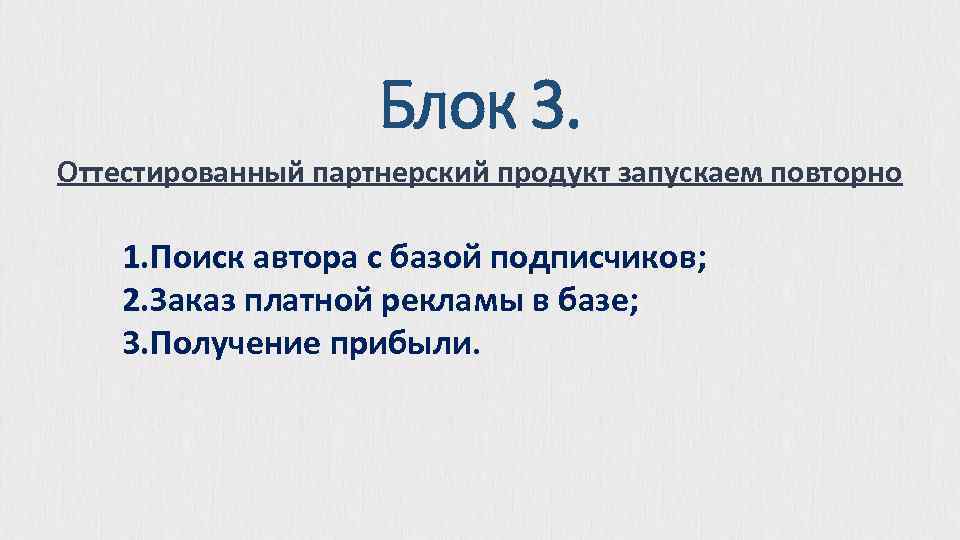 Блок 3.

Оттестированный партнерский продукт запускаем повторно

1.Поиск автора с базой подписчиков;
2.Заказ платной рекламы в базе;
3.Получение прибыли.